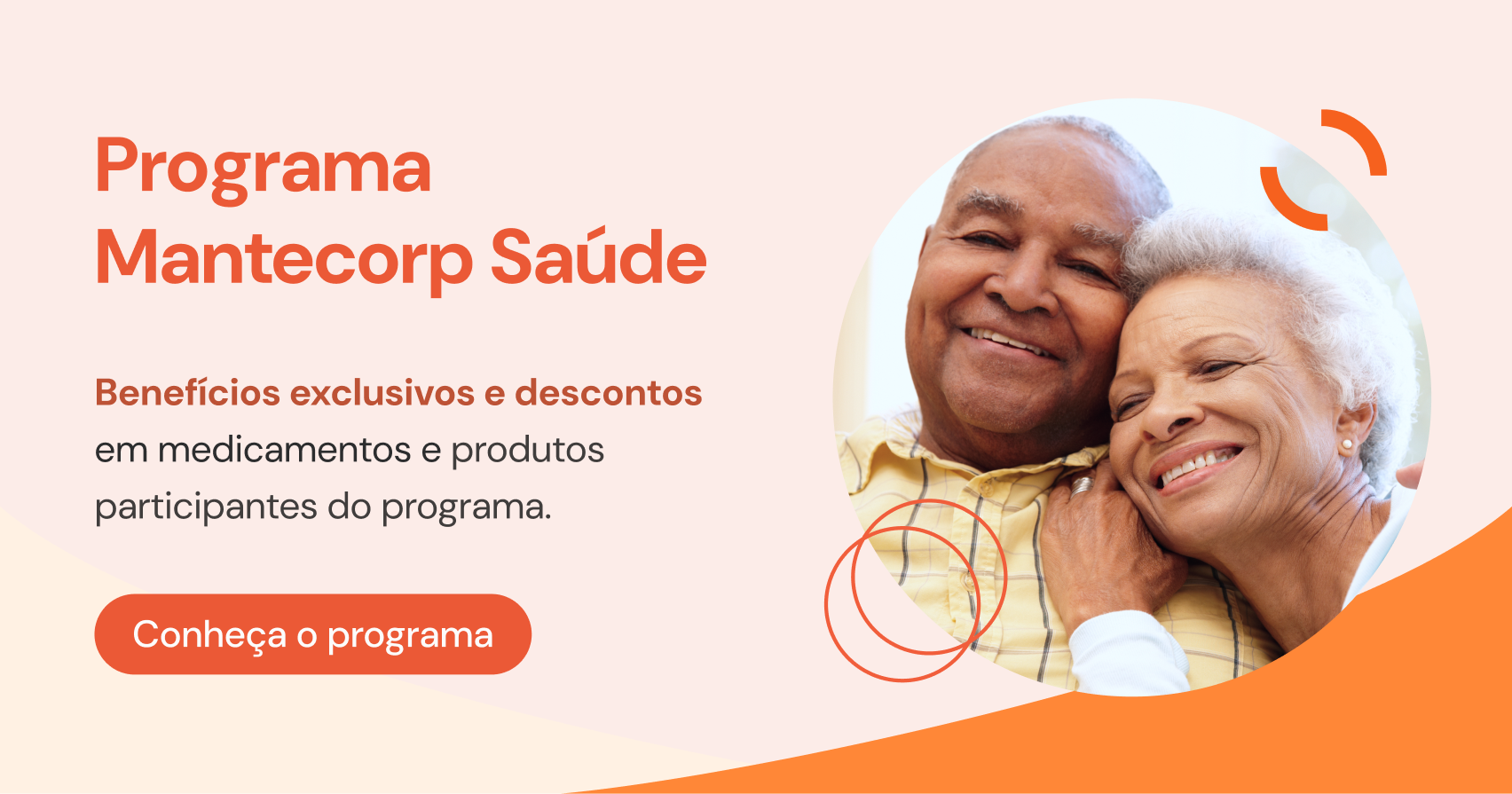 Programa
Mantecorp Saúde

Benefícios exclusivos e descontos em medicamentos e produtos participantes do programa.

Conheça o programa